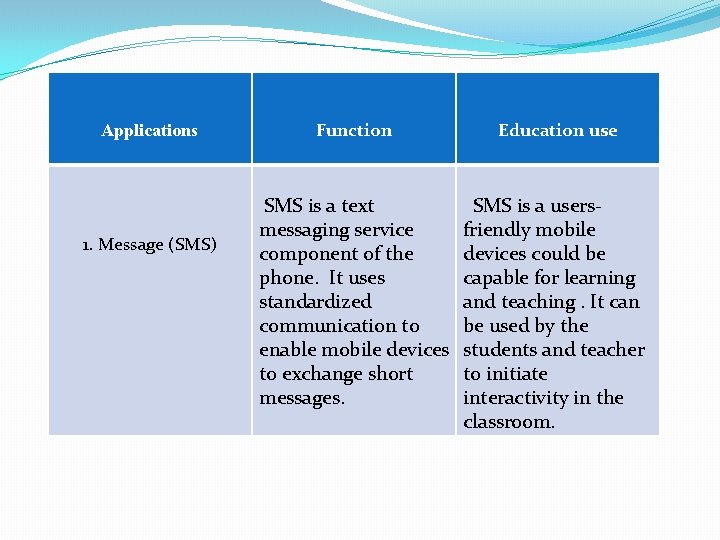 | Applications | Function | Education use |
|---|---|---|
| 1. Message (SMS) | SMS is a text messaging service component of the phone. It uses standardized communication to enable mobile devices to exchange short messages. | SMS is a users-friendly mobile devices could be capable for learning and teaching . It can be used by the students and teacher to initiate interactivity in the classroom. |